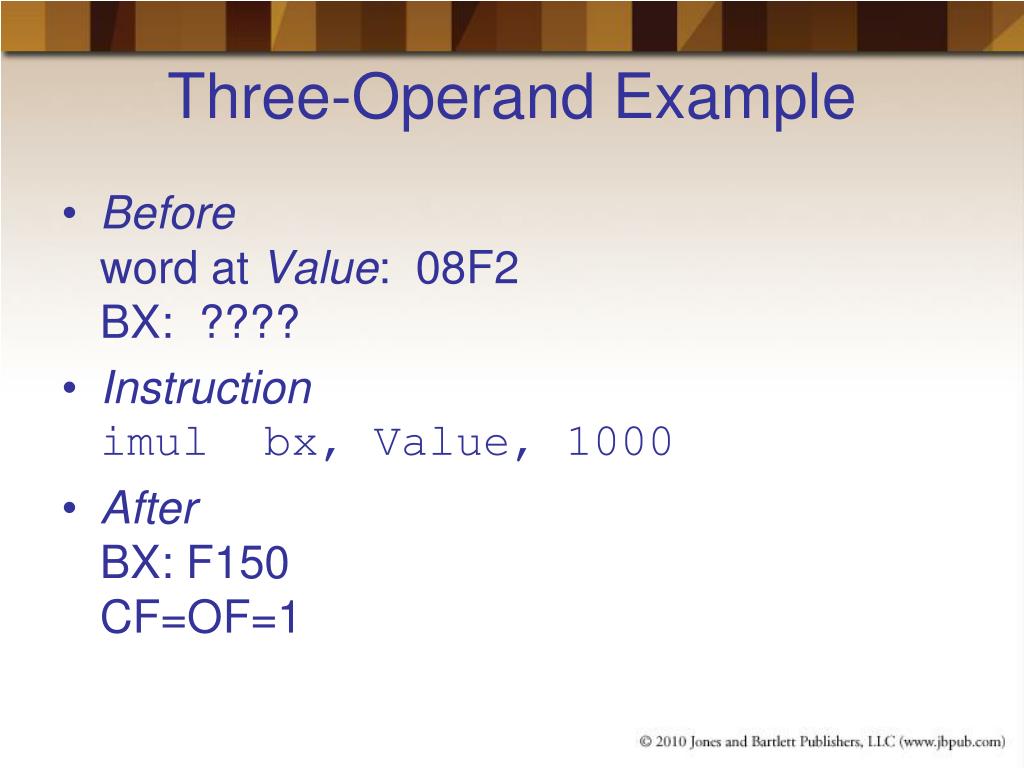 Three-Operand Example

• Before
word at Value: 08F2
BX: ????

• Instruction
imul bx, Value, 1000

• After
BX: F150
CF=OF=1

© 2010 Jones and Bartlett Publishers, LLC (www.jbpub.com)